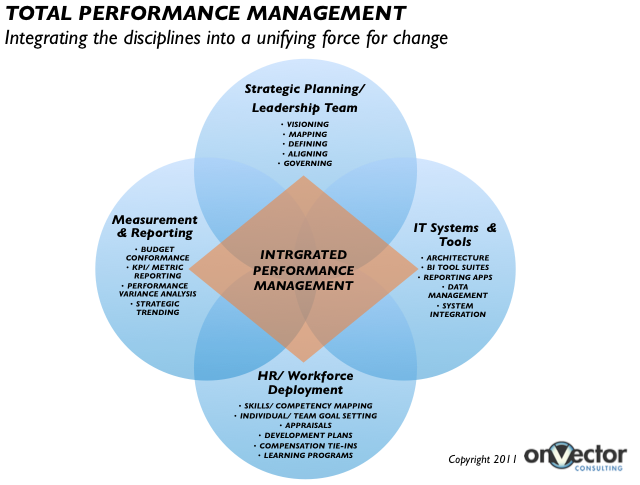 TOTAL PERFORMANCE MANAGEMENT

Integrating the disciplines into a unifying force for change

Strategic Planning/ Leadership Team

• VISIONING
• MAPPING
• DEFINING
• ALIGNING
• GOVERNING

Measurement & Reporting

• BUDGET CONFORMANCE
• KPI/ METRIC REPORTING
• PERFORMANCE VARIANCE ANALYSIS
• STRATEGIC TRENDING

INTRGRATED PERFORMANCE MANAGEMENT

IT Systems & Tools

• ARCHITECTURE
• BI TOOL SUITES
• REPORTING APPS
• DATA MANAGEMENT
• SYSTEM INTEGRATION

HR/ Workforce Deployment

• SKILLS/ COMPETENCY MAPPING
• INDIVIDUAL/ TEAM GOAL SETTING
• APPRAISALS
• DEVELOPMENT PLANS
• COMPENSATION TIE-INS
• LEARNING PROGRAMS

Copyright 2011 onVector CONSULTING